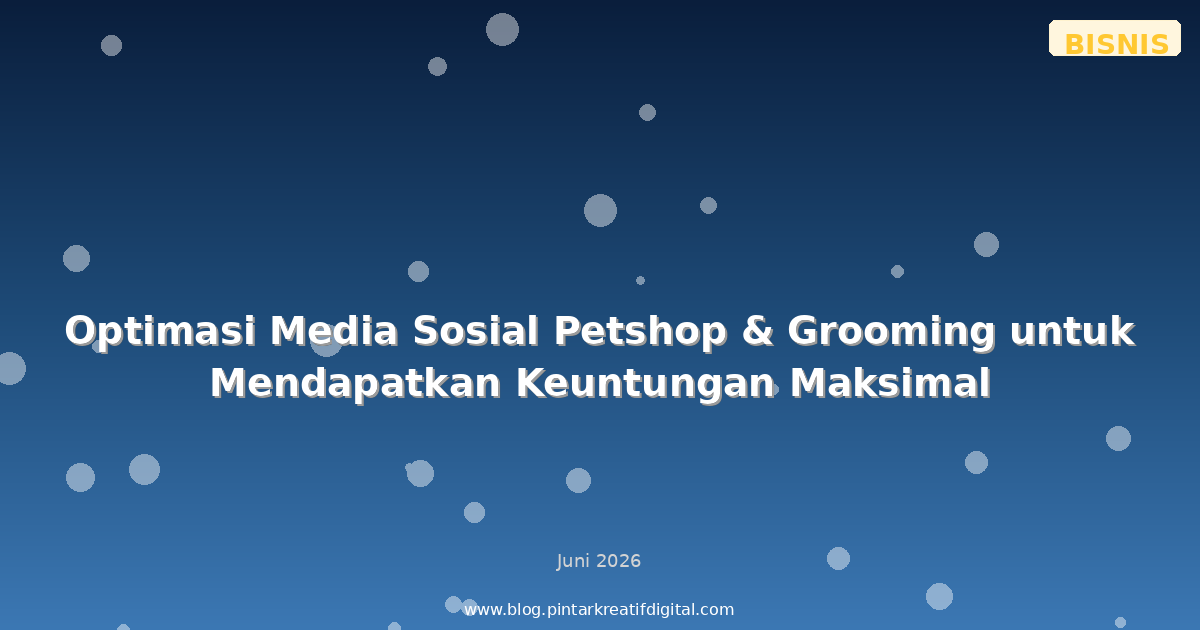 BISNIS

Optimasi Media Sosial Petshop & Grooming untuk Mendapatkan Keuntungan Maksimal

Juni 2026

www.blog.pintarkreatifdigital.com